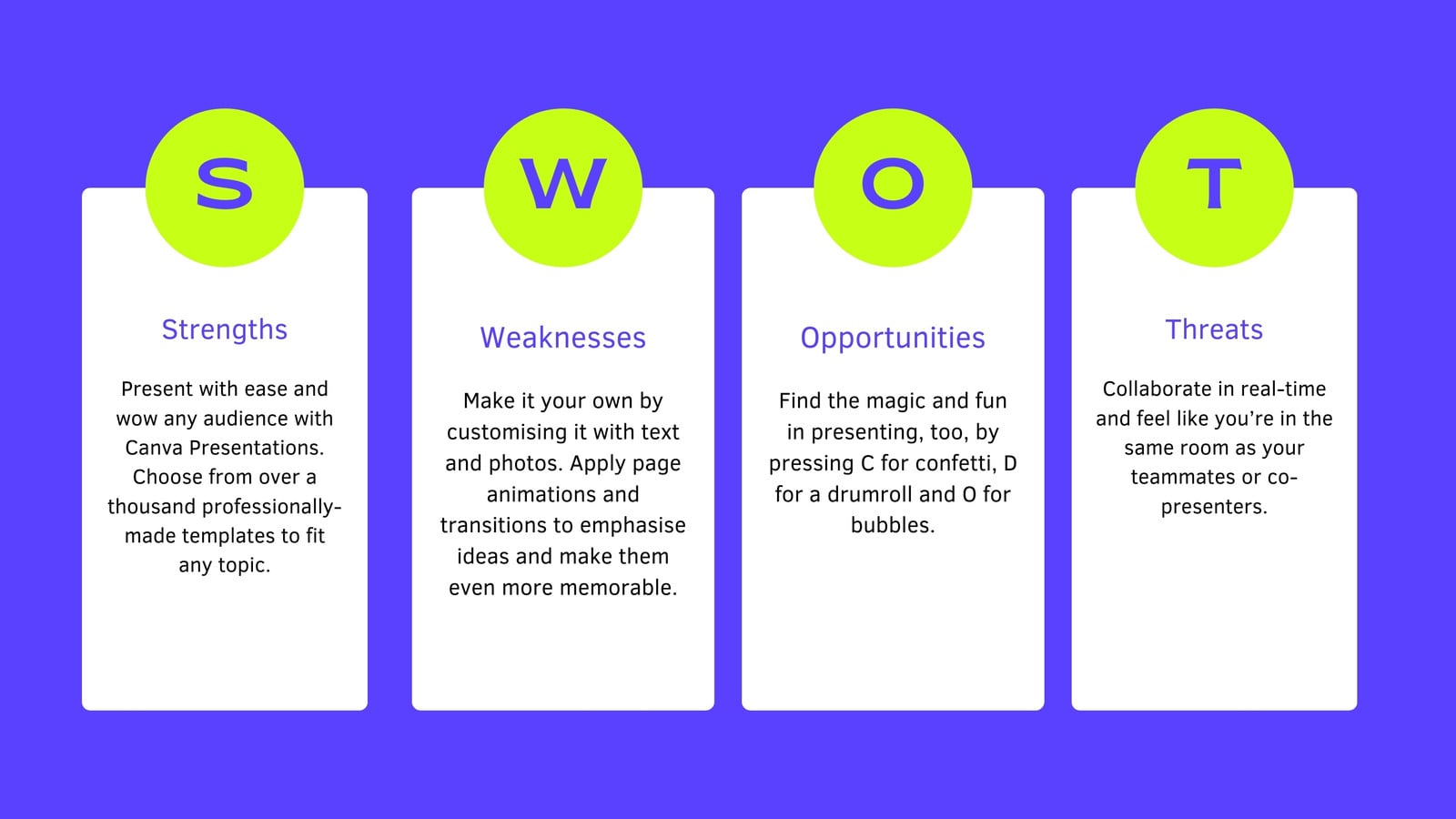 S

Strengths

Present with ease and wow any audience with Canva Presentations. Choose from over a thousand professionally-made templates to fit any topic.

W

Weaknesses

Make it your own by customising it with text and photos. Apply page animations and transitions to emphasise ideas and make them even more memorable.

O

Opportunities

Find the magic and fun in presenting, too, by pressing C for confetti, D for a drumroll and O for bubbles.

T

Threats

Collaborate in real-time and feel like you're in the same room as your teammates or co-presenters.